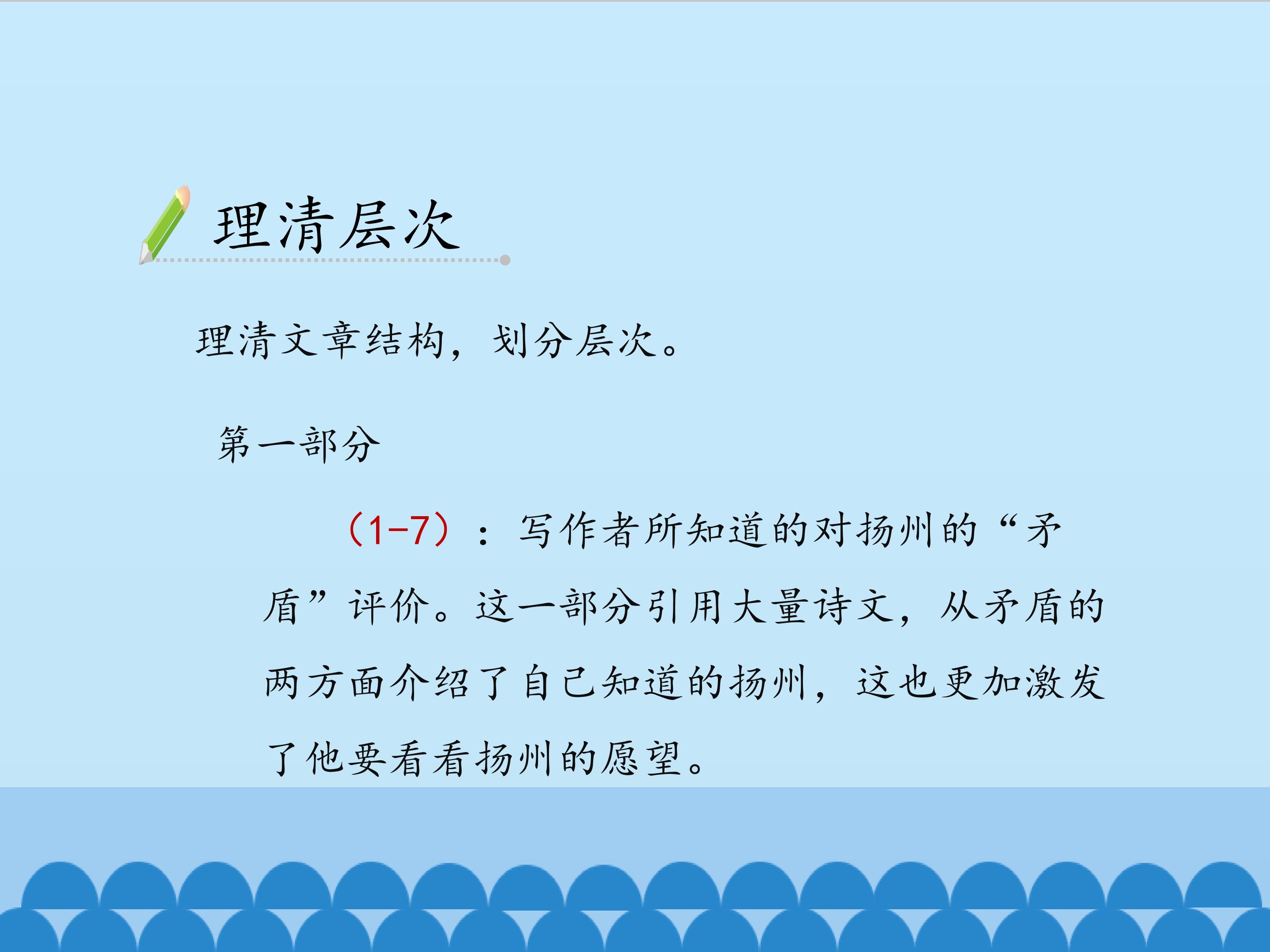 理清层次

理清文章结构，划分层次。

第一部分

（1-7）：写作者所知道的对扬州的“矛盾”评价。这一部分引用大量诗文，从矛盾的两方面介绍了自己知道的扬州，这也更加激发了他要看看扬州的愿望。